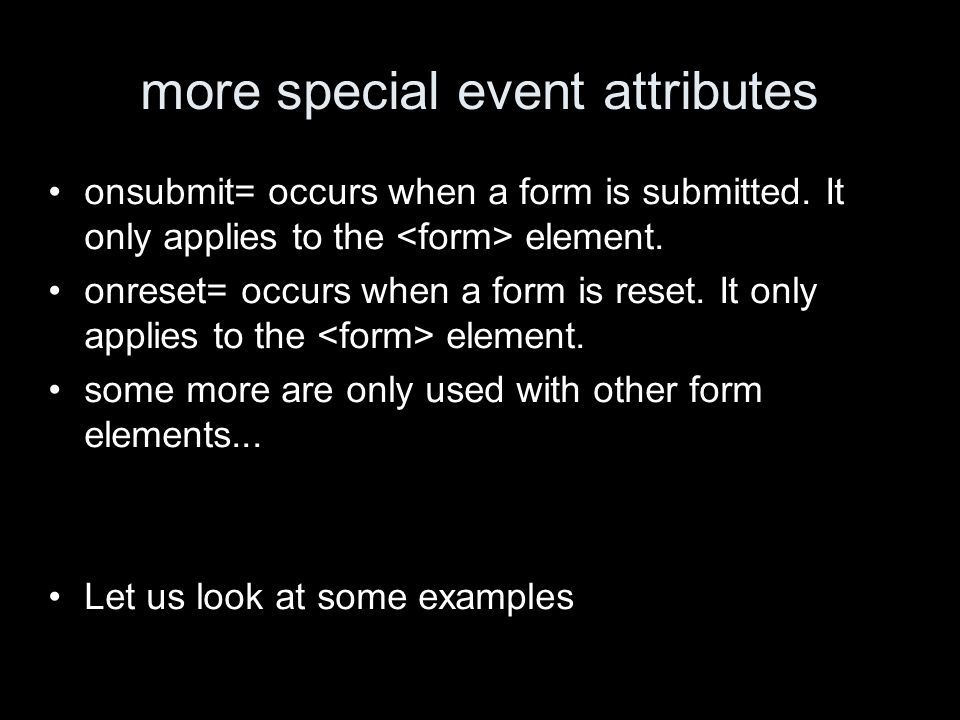 more special event attributes

• onsubmit= occurs when a form is submitted. It only applies to the <form> element.

• onreset= occurs when a form is reset. It only applies to the <form> element.

• some more are only used with other form elements...

• Let us look at some examples